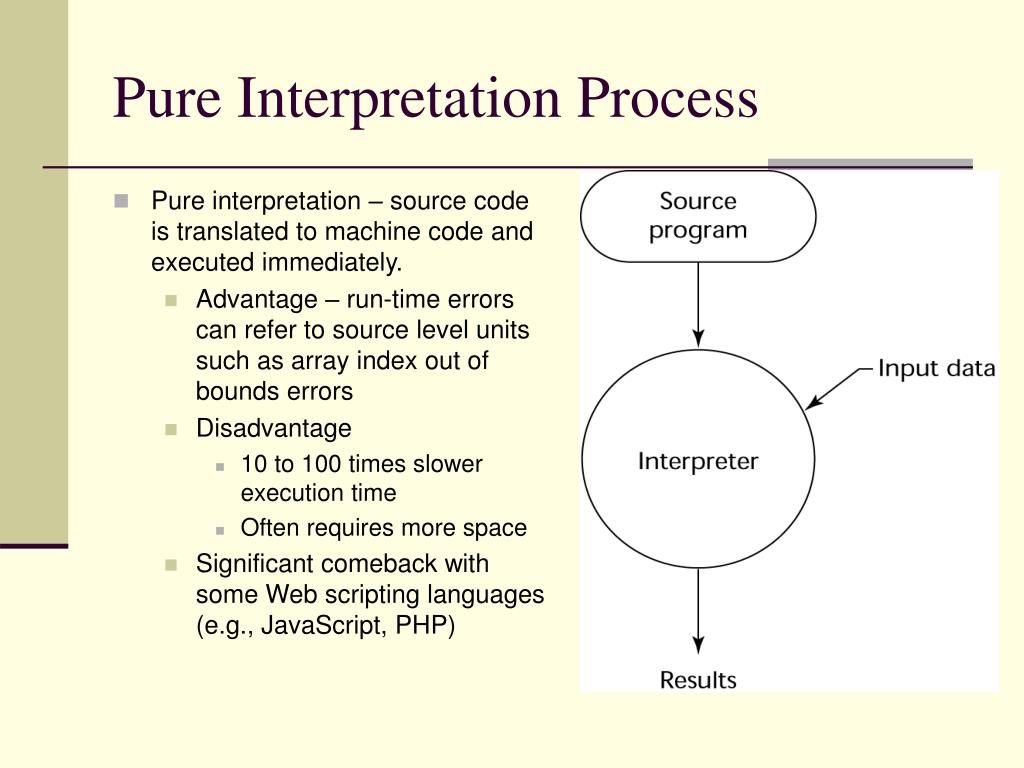 Pure Interpretation Process

Pure interpretation – source code is translated to machine code and executed immediately.

Advantage – run-time errors can refer to source level units such as array index out of bounds errors

Disadvantage

10 to 100 times slower execution time

Often requires more space

Significant comeback with some Web scripting languages (e.g., JavaScript, PHP)

Source program

Input data

Interpreter

Results